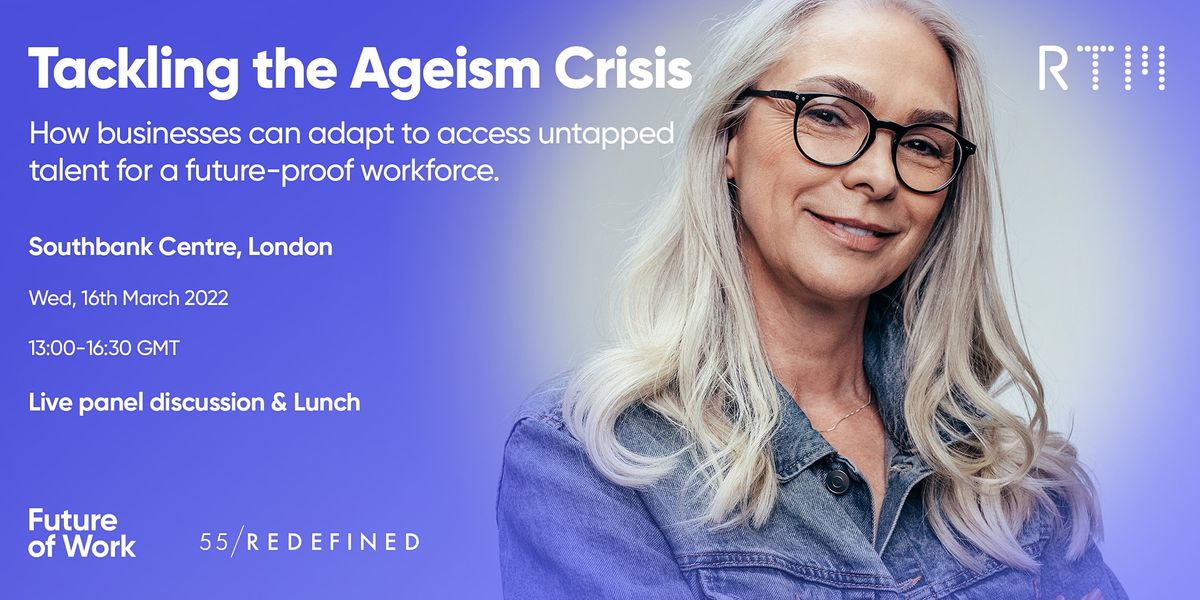 Tackling the Ageism Crisis

RTM

How businesses can adapt to access untapped talent for a future-proof workforce.

Southbank Centre, London

Wed, 16th March 2022

13:00-16:30 GMT

Live panel discussion & Lunch

Future of Work

55/REDEFINED